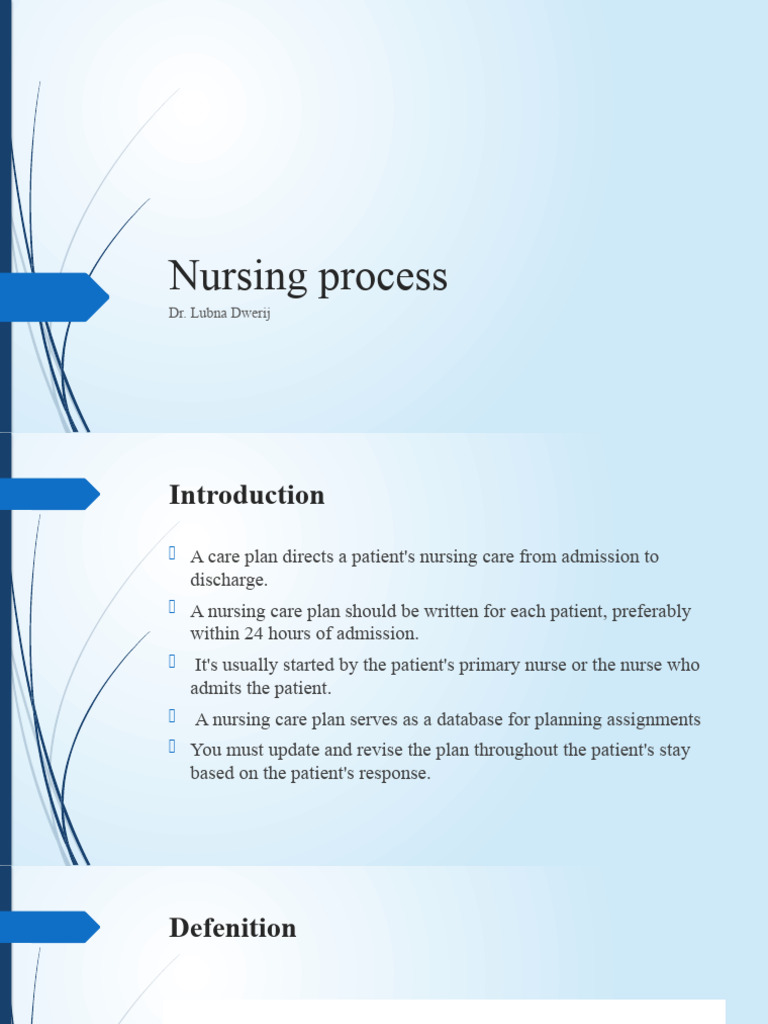 Nursing process
Dr. Lubna Dwerij

Introduction

A care plan directs a patient's nursing care from admission to discharge.

A nursing care plan should be written for each patient, preferably within 24 hours of admission.

It's usually started by the patient's primary nurse or the nurse who admits the patient.

A nursing care plan serves as a database for planning assignments

You must update and revise the plan throughout the patient's stay based on the patient's response.

Defenition